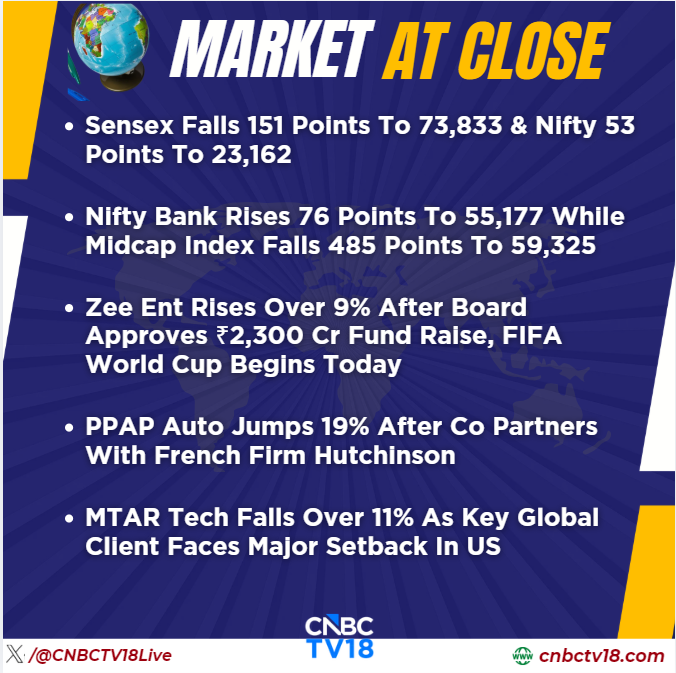 MARKET AT CLOSE

• Sensex Falls 151 Points To 73,833 & Nifty 53 Points To 23,162

• Nifty Bank Rises 76 Points To 55,177 While Midcap Index Falls 485 Points To 59,325

• Zee Ent Rises Over 9% After Board Approves ₹2,300 Cr Fund Raise, FIFA World Cup Begins Today

• PPAP Auto Jumps 19% After Co Partners With French Firm Hutchinson

• MTAR Tech Falls Over 11% As Key Global Client Faces Major Setback In US

CNBC TV18

/@CNBCTV18Live

www cnbctv18.com